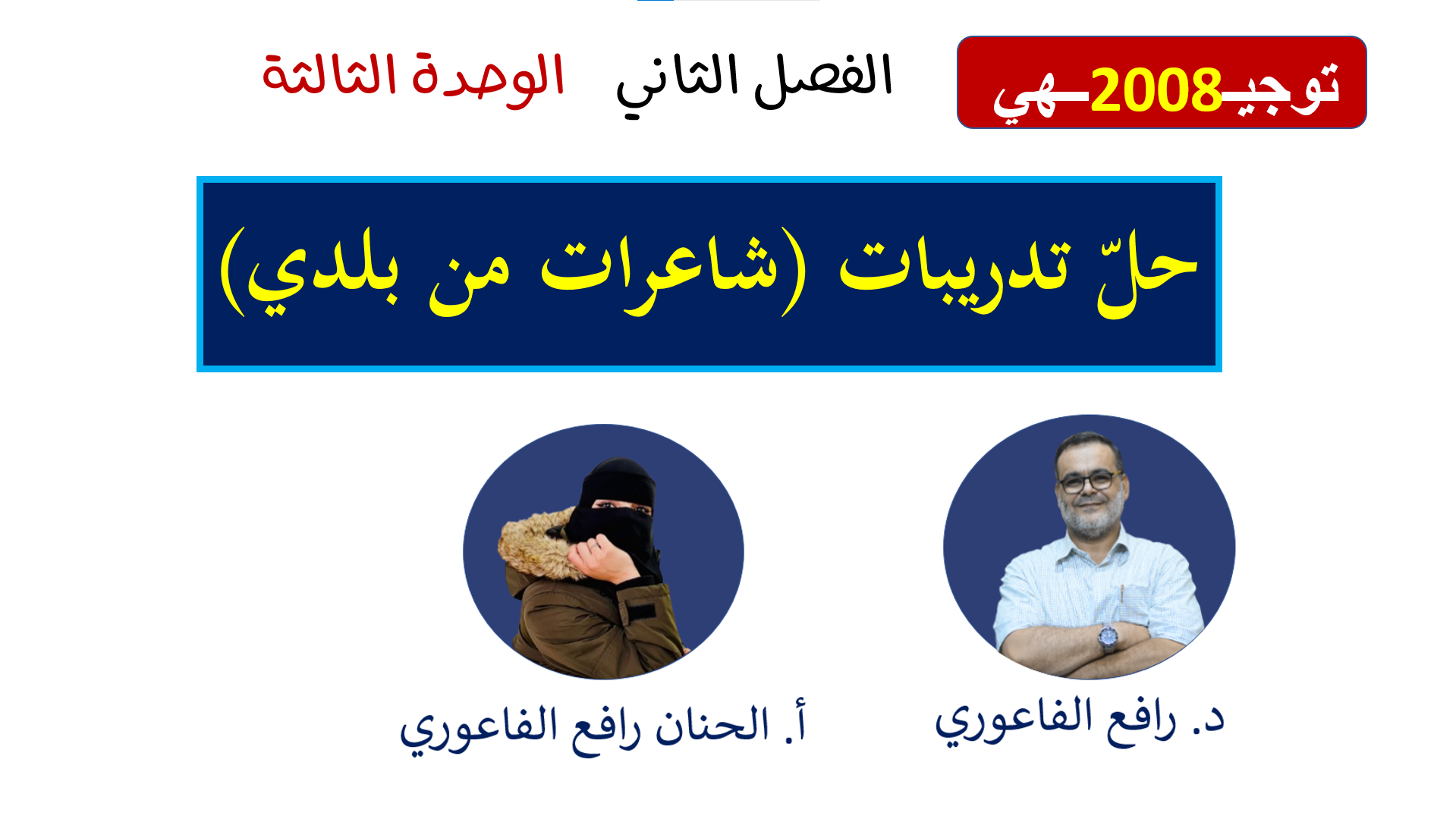 توجيـ2008ـهي

الفصل الثاني الوحدة الثالثة

حلّ تدريبات (شاعرات من بلدي)

د. رافع الفاعوري

أ. الحنان رافع الفاعوري